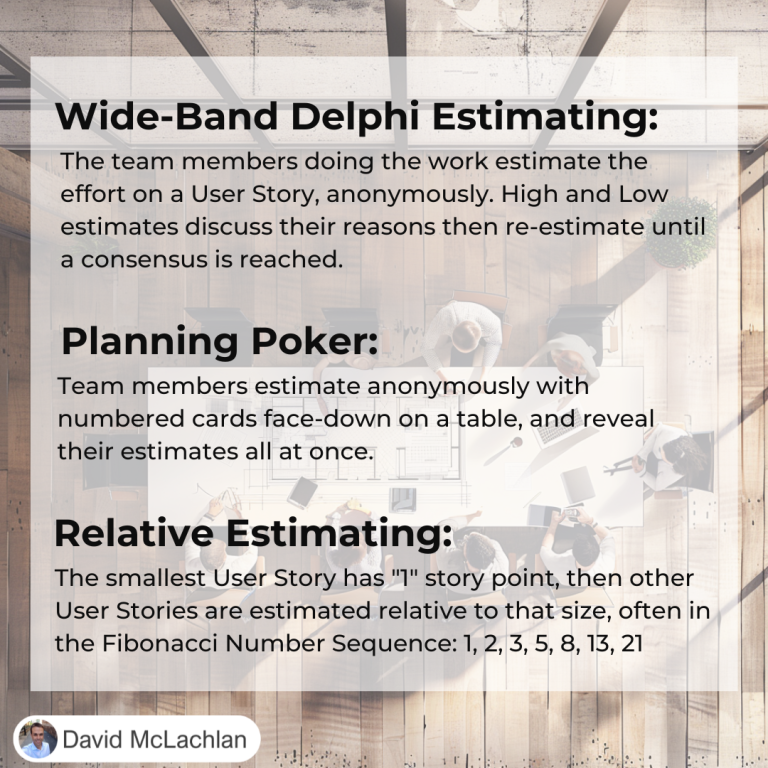 Wide-Band Delphi Estimating:
The team members doing the work estimate the effort on a User Story, anonymously. High and Low estimates discuss their reasons then re-estimate until a consensus is reached.

Planning Poker:
Team members estimate anonymously with numbered cards face-down on a table, and reveal their estimates all at once.

Relative Estimating:
The smallest User Story has "1" story point, then other User Stories are estimated relative to that size, often in the Fibonacci Number Sequence: 1, 2, 3, 5, 8, 13, 21

David McLachlan